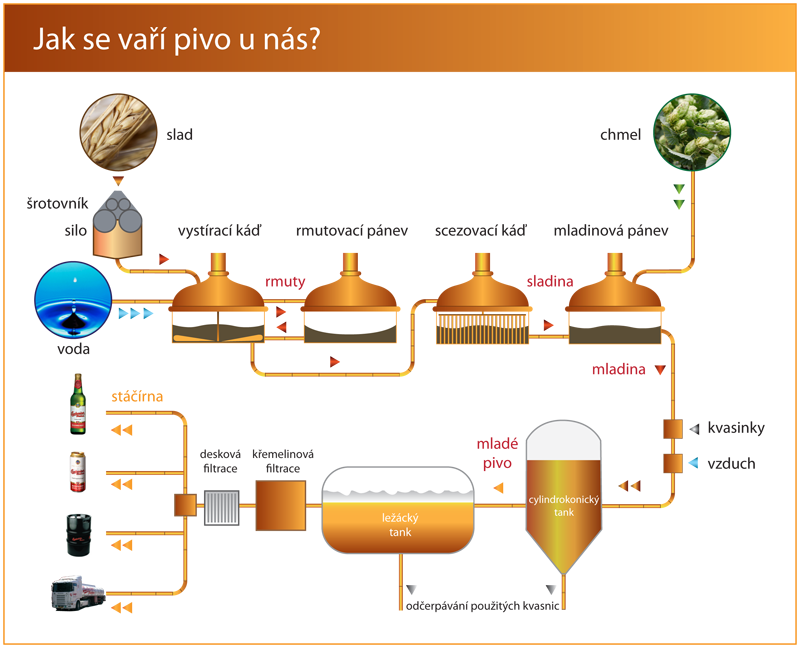 Jak se vaří pivo u nás?

slad

chmel

šrotovník

silo

vystírací káď

rmutovací pánev

scezovací káď

mladinová pánev

rmuty

sladina

voda

mladina

stáčírna

kvasinky

vzduch

mladé pivo

desková filtrace

křemelinová filtrace

ležácký tank

cylindrokonický tank

odčerpávání použitých kvasnic